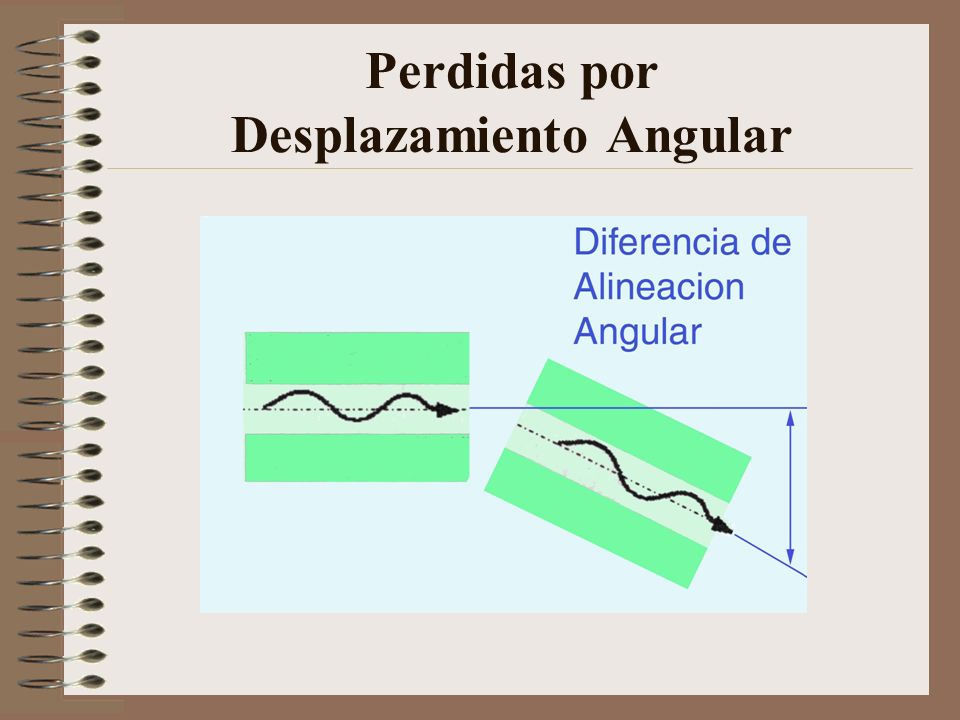 Perdidas por Desplazamiento Angular

Diferencia de Alineacion Angular